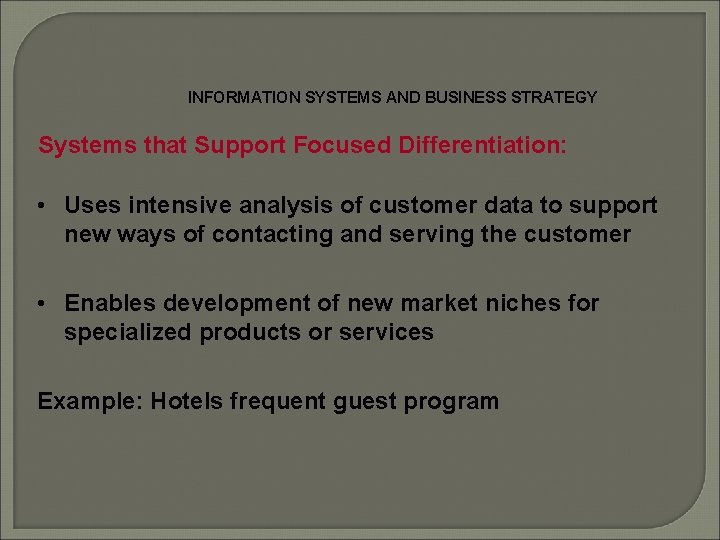 INFORMATION SYSTEMS AND BUSINESS STRATEGY

Systems that Support Focused Differentiation:

• Uses intensive analysis of customer data to support new ways of contacting and serving the customer

• Enables development of new market niches for specialized products or services

Example: Hotels frequent guest program